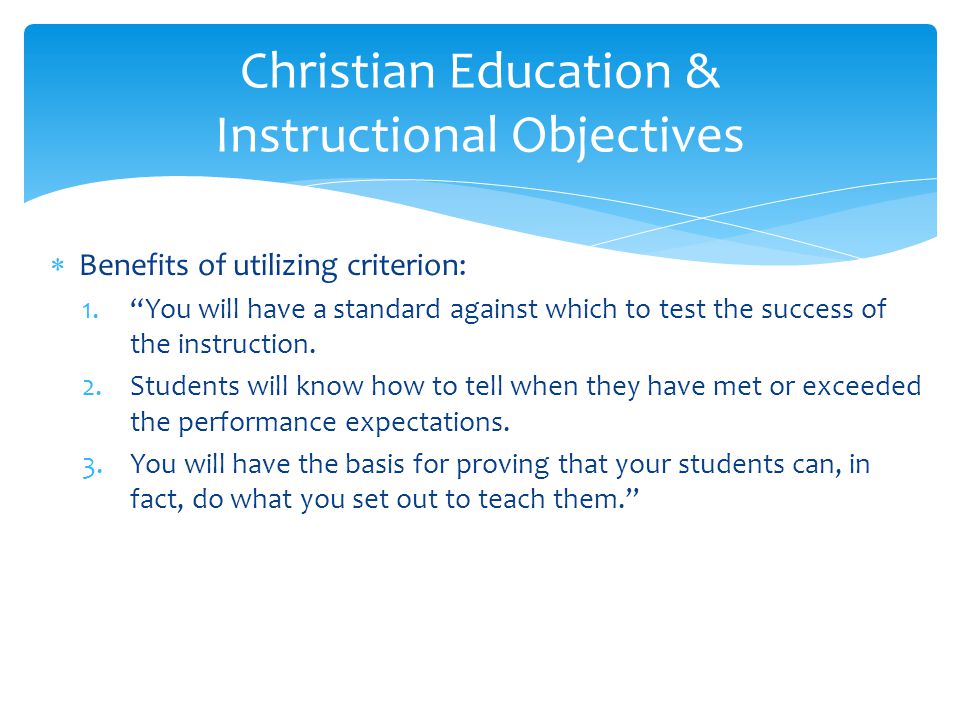 Christian Education & Instructional Objectives

∗ Benefits of utilizing criterion:

1. “You will have a standard against which to test the success of the instruction.
2. Students will know how to tell when they have met or exceeded the performance expectations.
3. You will have the basis for proving that your students can, in fact, do what you set out to teach them.”